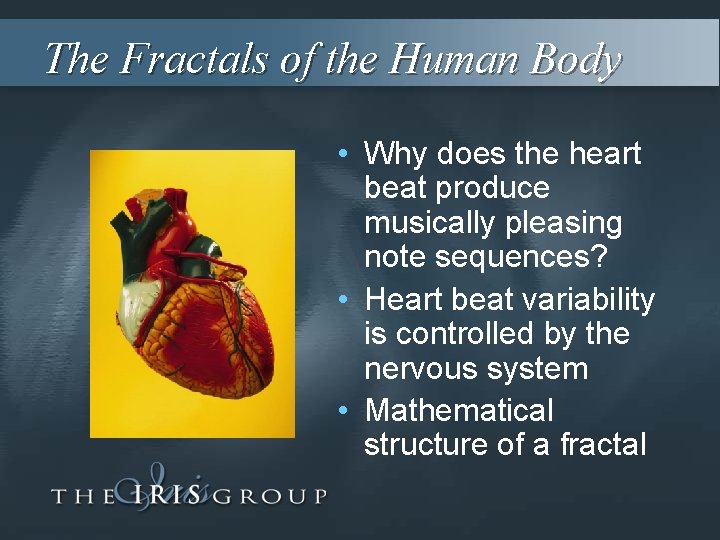 The Fractals of the Human Body

• Why does the heart beat produce musically pleasing note sequences?
• Heart beat variability is controlled by the nervous system
• Mathematical structure of a fractal

THE IRIS GROUP